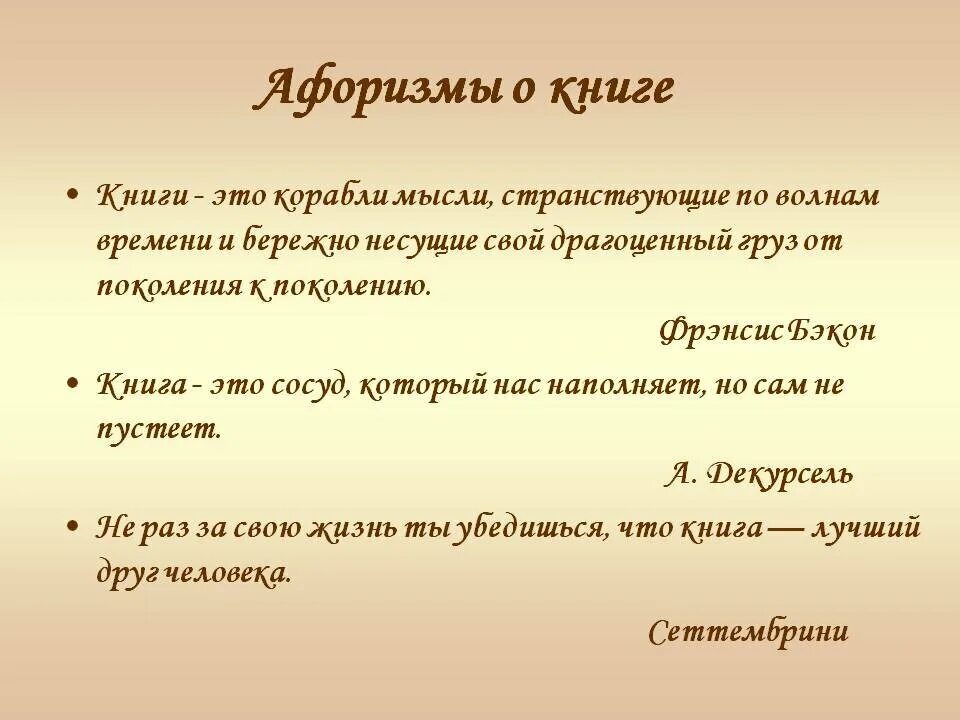 Афоризмы о книге

• Книги - это корабли мысли, странствующие по волнам времени и бережно несущие свой драгоценный груз от поколения к поколению.

Фрэнсис Бэкон

• Книга - это сосуд, который нас наполняет, но сам не пустеет.

А. Декурсель

• Не раз за свою жизнь ты убедишься, что книга — лучший друг человека.

Сеттембрини